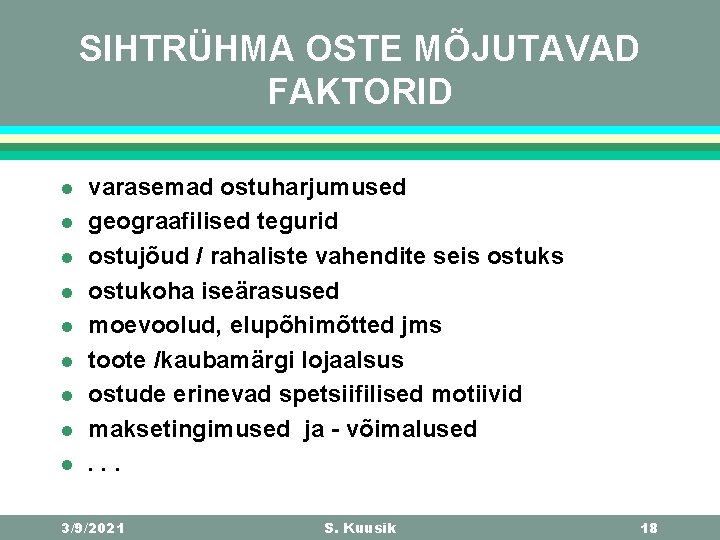 SIHTRÜHMA OSTE MÕJUTAVAD FAKTORID

- varasemad ostuharjumused
- geograafilised tegurid
- ostujõud / rahaliste vahendite seis ostuks
- ostukoha iseärasused
- moevoolud, elupõhimõtted jms
- toote /kaubamärgi lojaalsus
- ostude erinevad spetsiifilised motiivid
- maksetingimused ja - võimalused
- . . .

3/9/2021 S. Kuusik 18